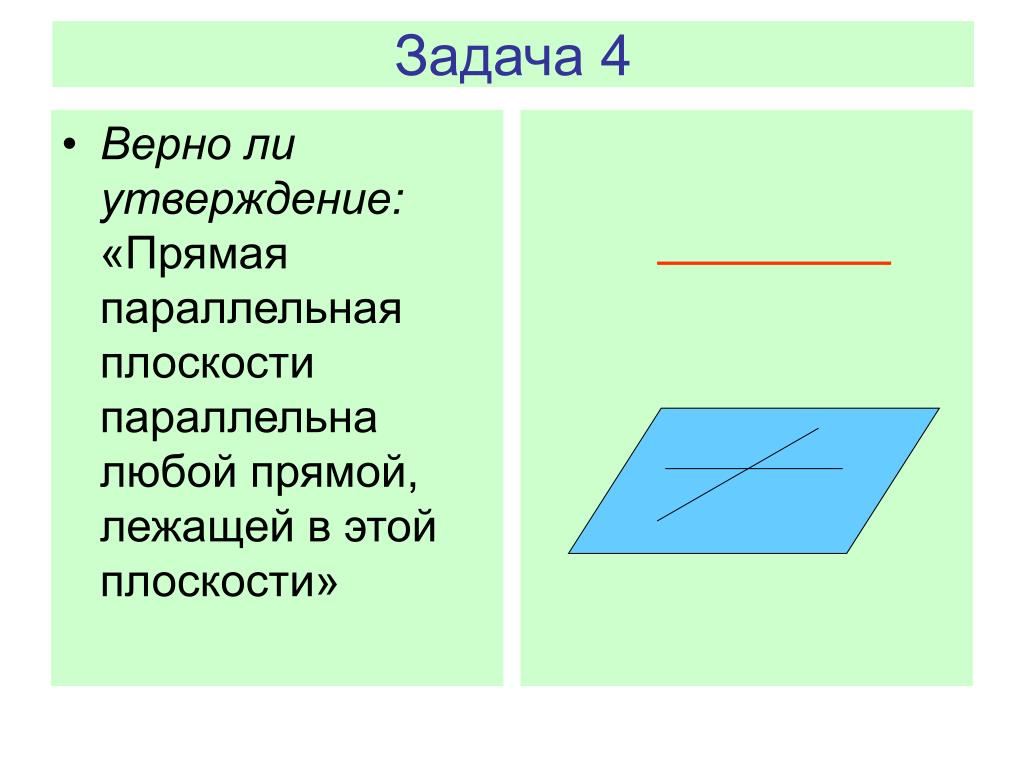 Задача 4

• Верно ли утверждение: «Прямая параллельная плоскости параллельна любой прямой, лежащей в этой плоскости»